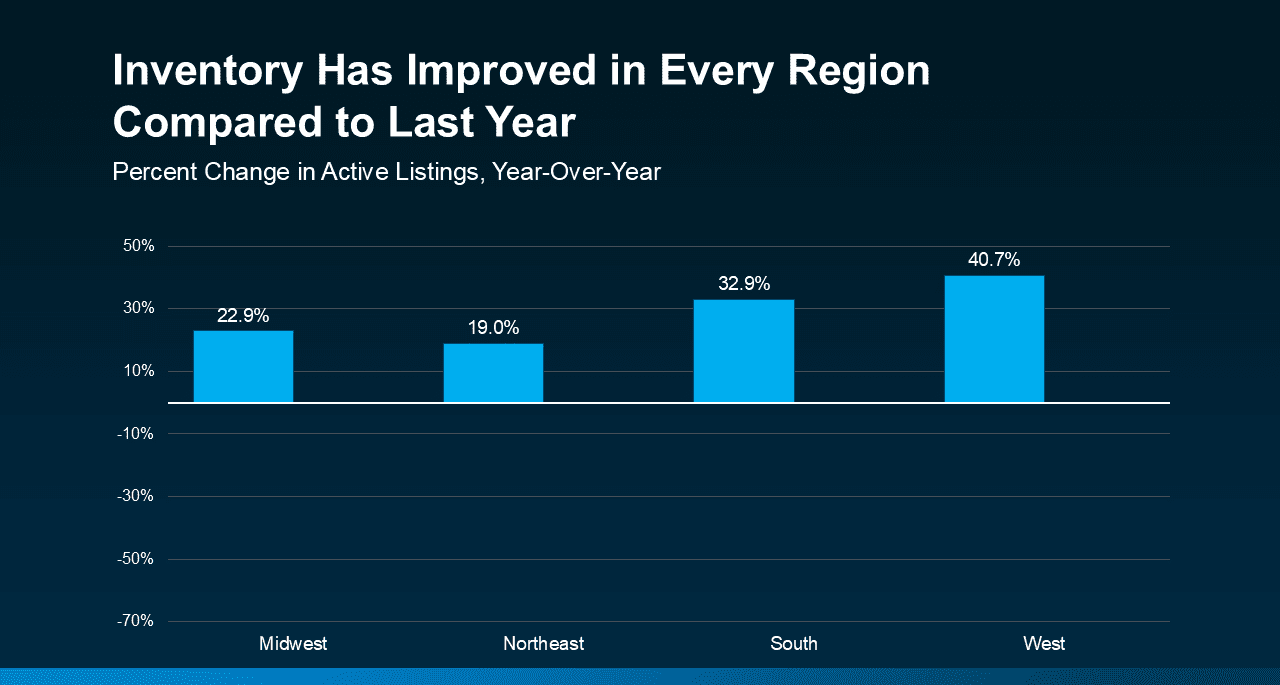 Inventory Has Improved in Every Region Compared to Last Year

Percent Change in Active Listings, Year-Over-Year

50%
30%
10%
-10%
-30%
-50%
-70%

22.9%
19.0%
32.9%
40.7%

Midwest
Northeast
South
West